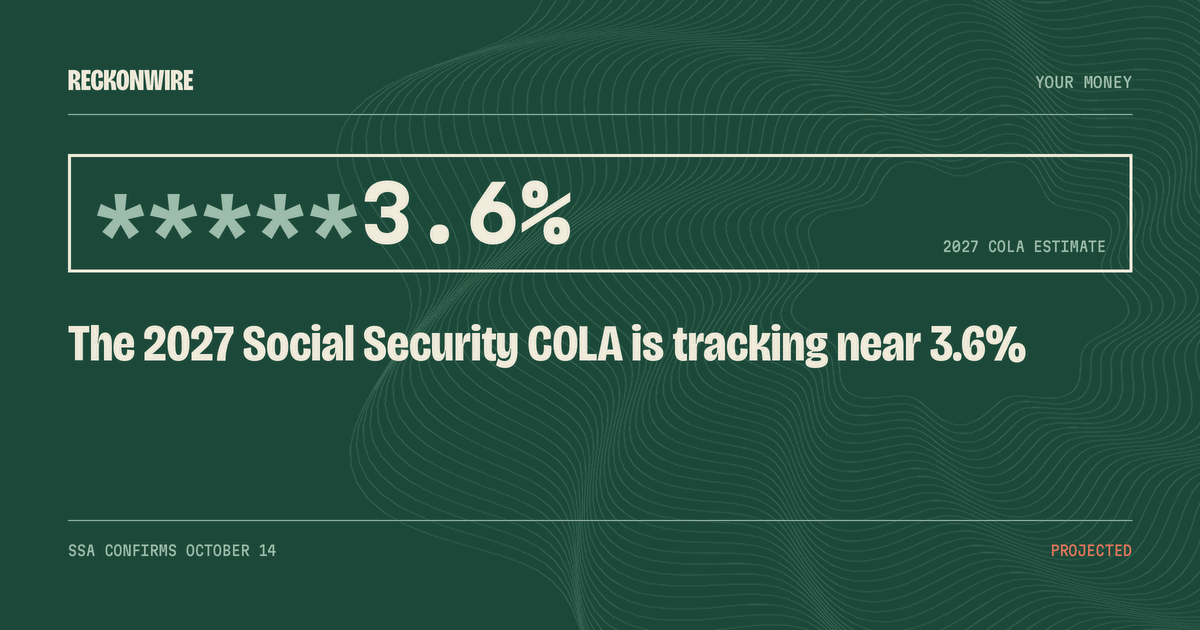 RECKONWIRE

YOUR MONEY

*****3.6%

2027 COLA ESTIMATE

The 2027 Social Security COLA is tracking near 3.6%

SSA CONFIRMS OCTOBER 14

PROJECTED